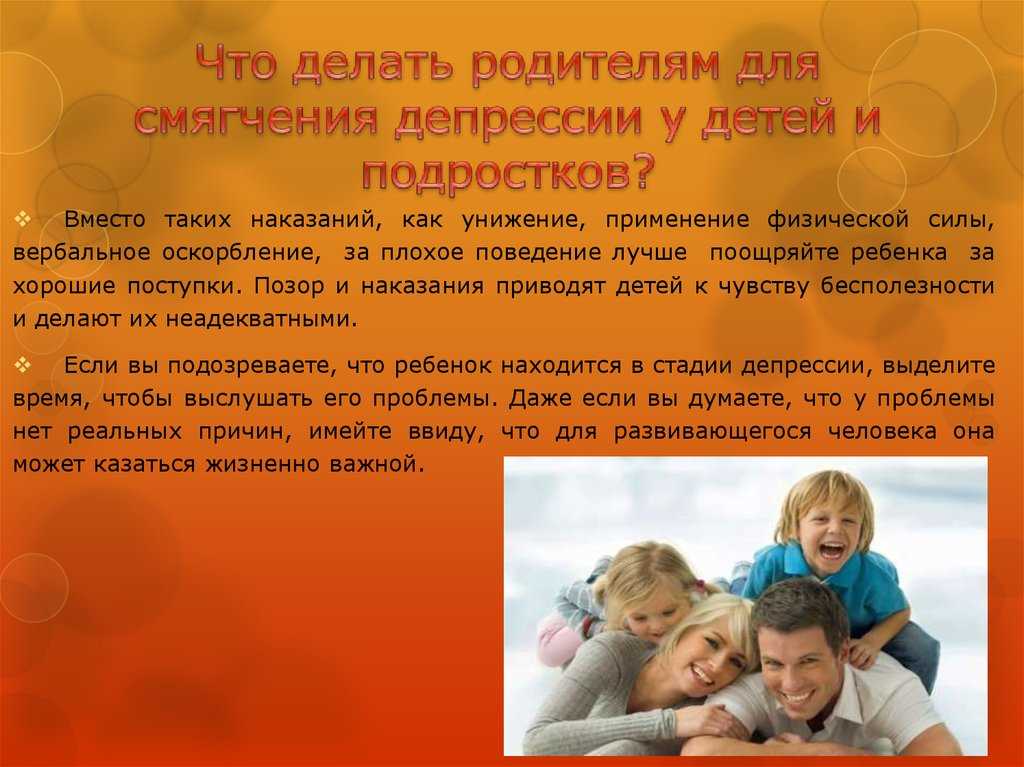 Что делать родителям для смягчения депрессии у детей и подростков?

❖ Вместо таких наказаний, как унижение, применение физической силы, вербальное оскорбление, за плохое поведение лучше поощряйте ребенка за хорошие поступки. Позор и наказания приводят детей к чувству бесполезности и делают их неадекватными.

❖ Если вы подозреваете, что ребенок находится в стадии депрессии, выделите время, чтобы выслушать его проблемы. Даже если вы думаете, что у проблемы нет реальных причин, имейте ввиду, что для развивающегося человека она может казаться жизненно важной.